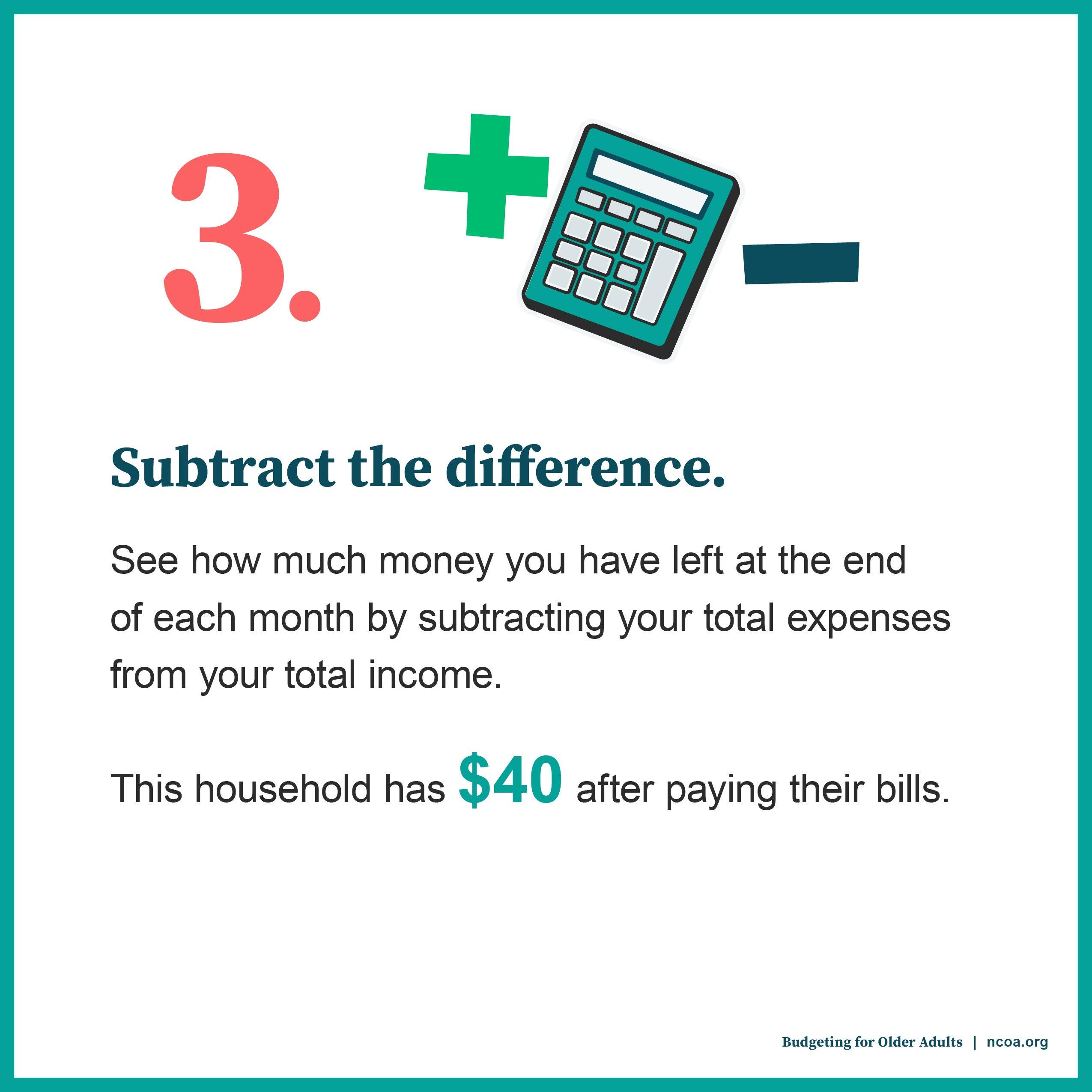 3.

Subtract the difference.

See how much money you have left at the end of each month by subtracting your total expenses from your total income.

This household has $40 after paying their bills.

Budgeting for Older Adults | ncoa.org